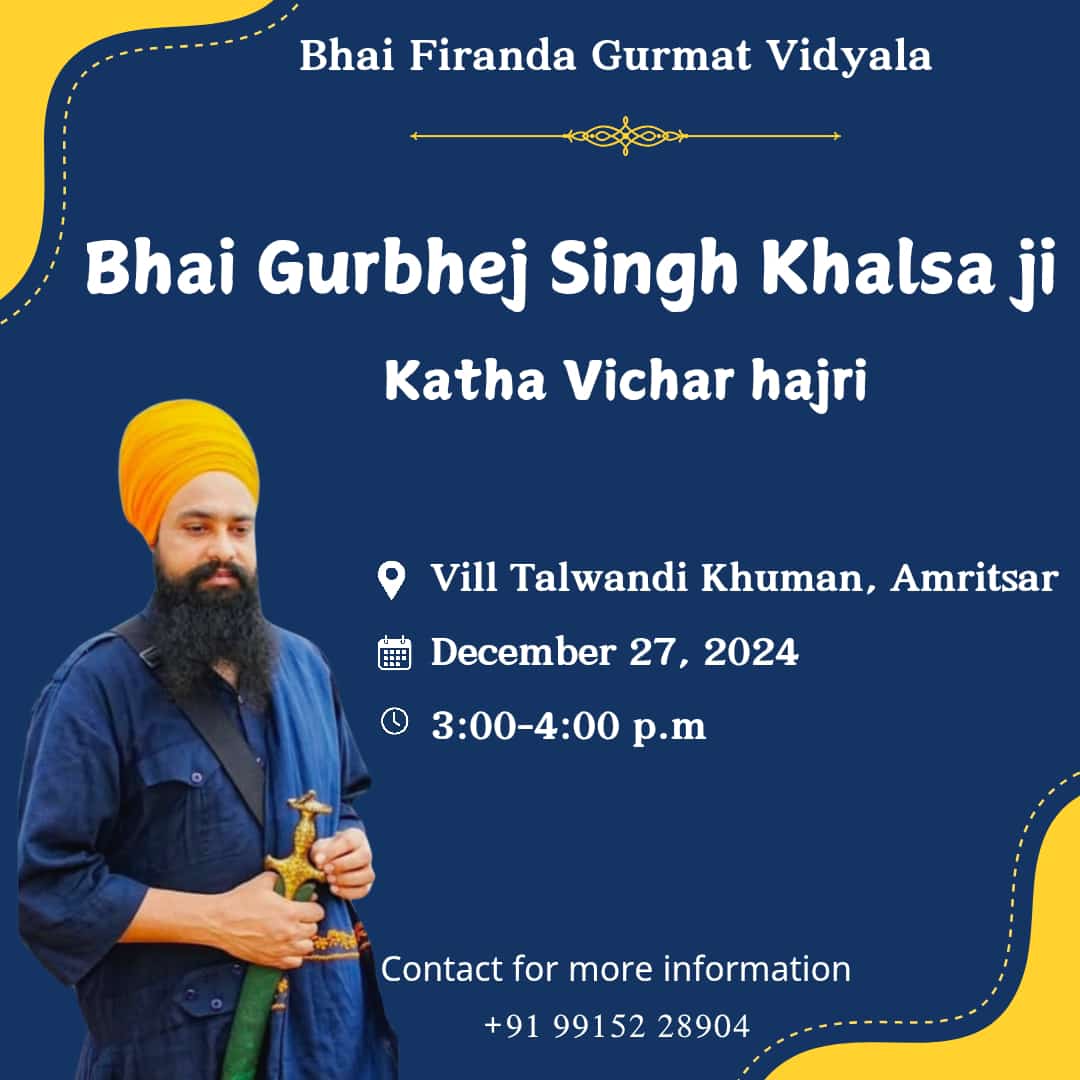 Bhai Firanda Gurmat Vidyala

Bhai Gurbhej Singh Khalsa ji

Katha Vichar hajri

Vill Talwandi Khuman, Amritsar

December 27, 2024

3:00-4:00 p.m

Contact for more information

+91 99152 28904